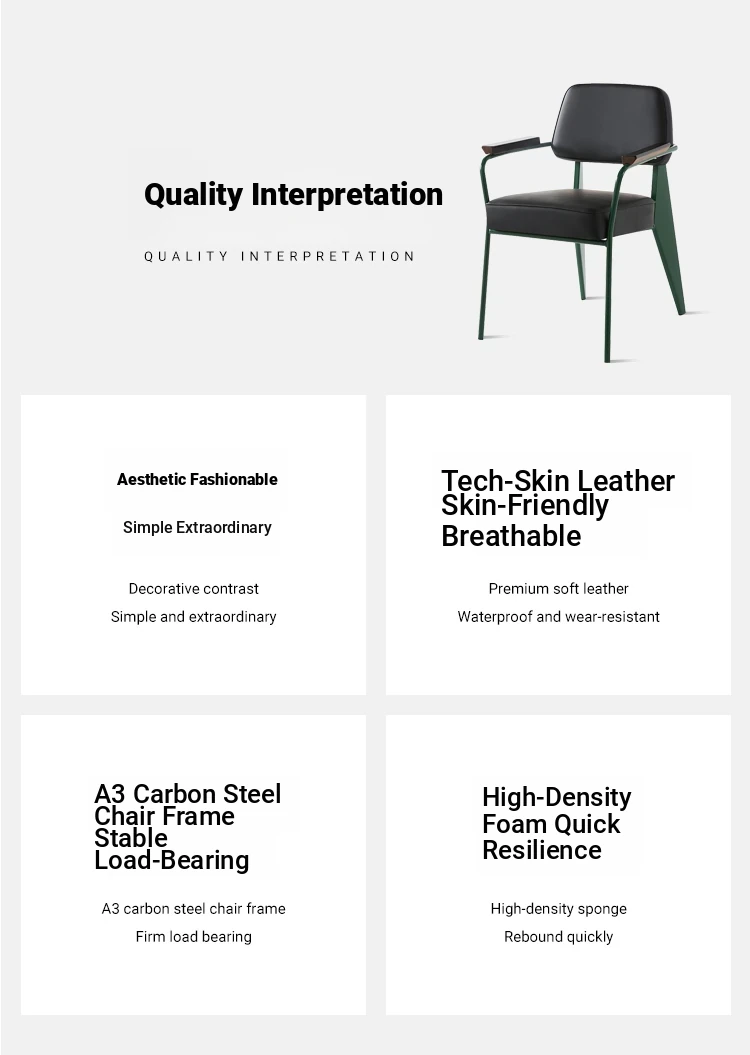 Quality Interpretation

QUALITY INTERPRETATION

Aesthetic Fashionable

Simple Extraordinary

Decorative contrast

Simple and extraordinary

Tech-Skin Leather
Skin-Friendly
Breathable

Premium soft leather

Waterproof and wear-resistant

A3 Carbon Steel
Chair Frame
Stable
Load-Bearing

A3 carbon steel chair frame

Firm load bearing

High-Density
Foam Quick
Resilience

High-density sponge

Rebound quickly